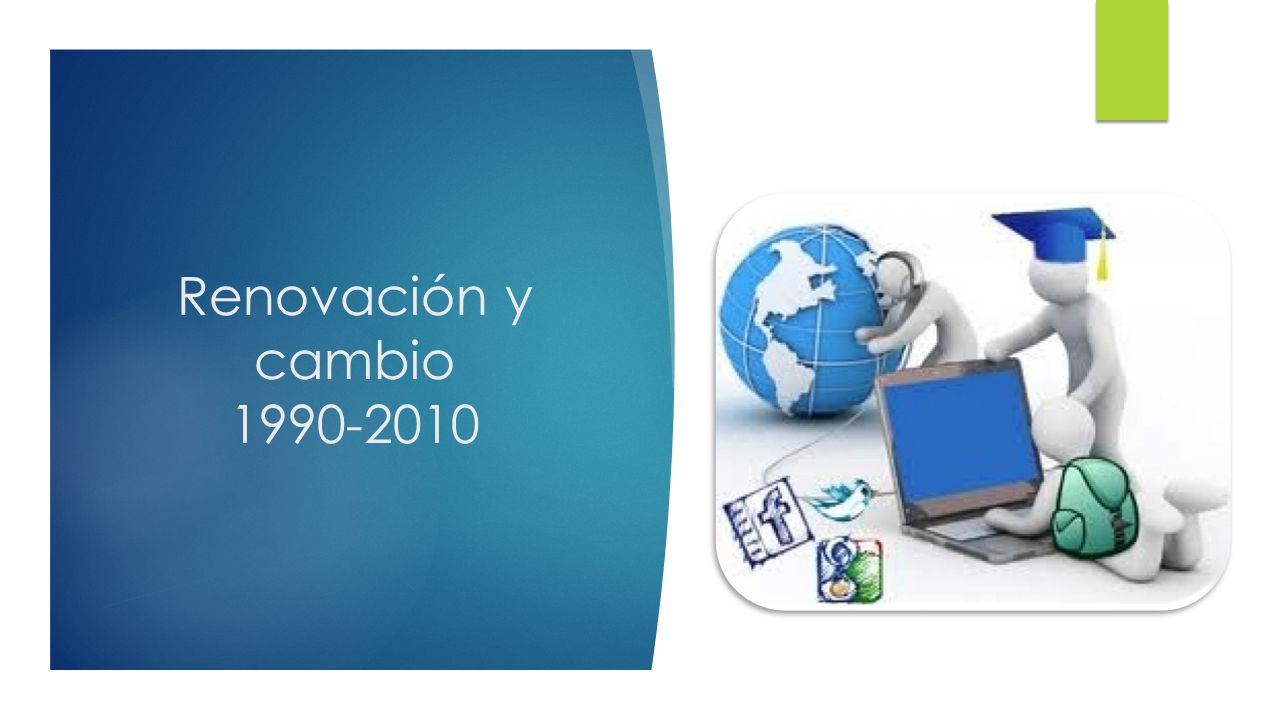 Renovación y cambio
1990-2010